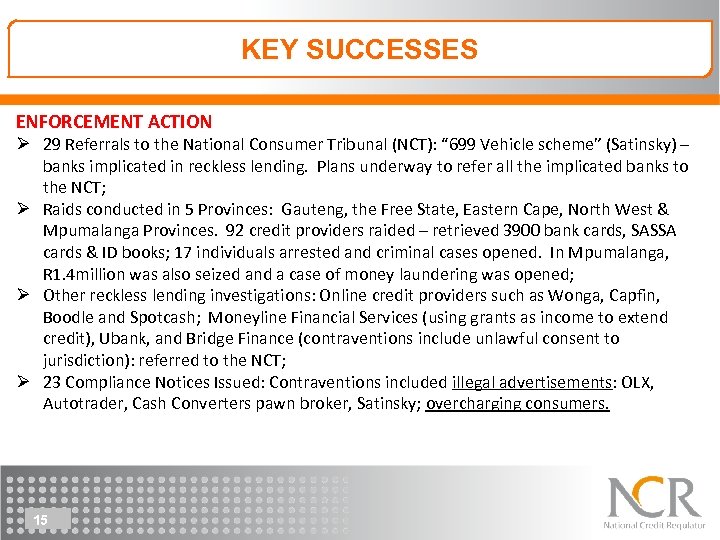 KEY SUCCESSES

ENFORCEMENT ACTION

➢ 29 Referrals to the National Consumer Tribunal (NCT): "699 Vehicle scheme" (Satinsky) – banks implicated in reckless lending. Plans underway to refer all the implicated banks to the NCT;

➢ Raids conducted in 5 Provinces: Gauteng, the Free State, Eastern Cape, North West & Mpumalanga Provinces. 92 credit providers raided – retrieved 3900 bank cards, SASSA cards & ID books; 17 individuals arrested and criminal cases opened. In Mpumalanga, R1.4million was also seized and a case of money laundering was opened;

➢ Other reckless lending investigations: Online credit providers such as Wonga, Capfin, Boodle and Spotcash; Moneyline Financial Services (using grants as income to extend credit), Ubank, and Bridge Finance (contraventions include unlawful consent to jurisdiction): referred to the NCT;

➢ 23 Compliance Notices Issued: Contraventions included illegal advertisements: OLX, Autotrader, Cash Converters pawn broker, Satinsky; overcharging consumers.

15

NCR
National Credit Regulator